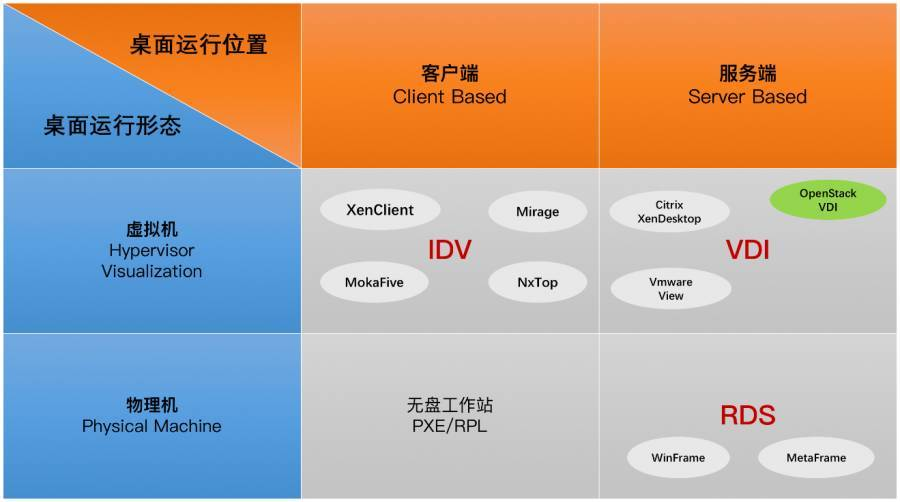 | 桌面运行位置 / 桌面运行形态 | 客户端 Client Based | 服务端 Server Based |
|---|---|---|
| 虚拟机 Hypervisor Visualization | XenClient Mirage IDV MokaFive NxTop | Citrix XenDesktop OpenStack VDI VDI Vmware View |
| 物理机 Physical Machine | 无盘工作站 PXE/RPL | RDS WinFrame MetaFrame |